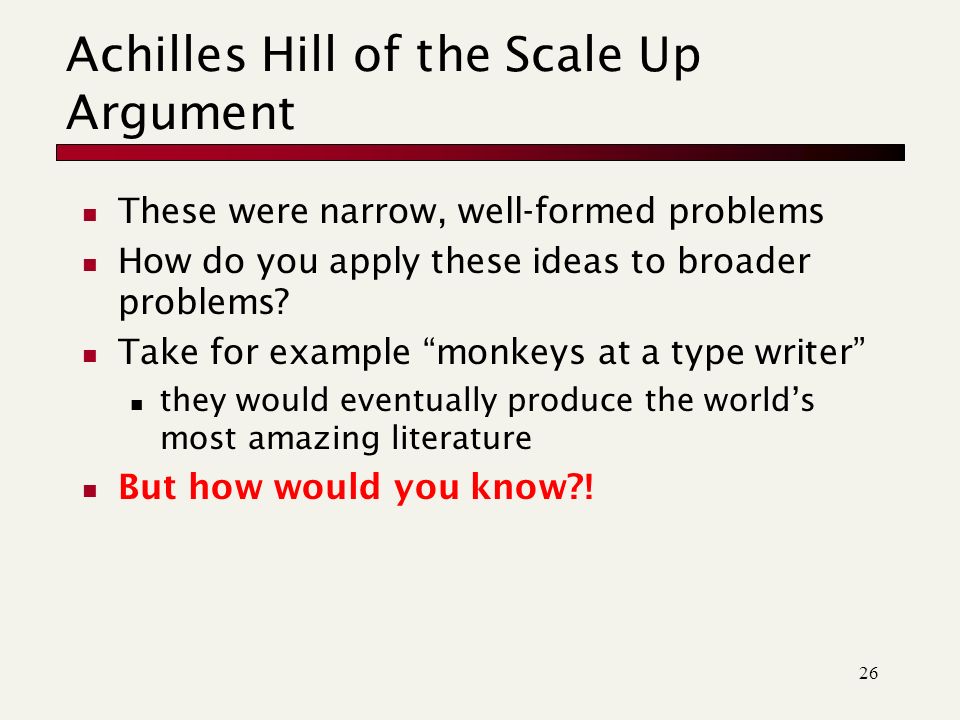 Achilles Hill of the Scale Up Argument

- These were narrow, well-formed problems
- How do you apply these ideas to broader problems?
- Take for example “monkeys at a type writer”
  - they would eventually produce the world’s most amazing literature
- But how would you know?!

26